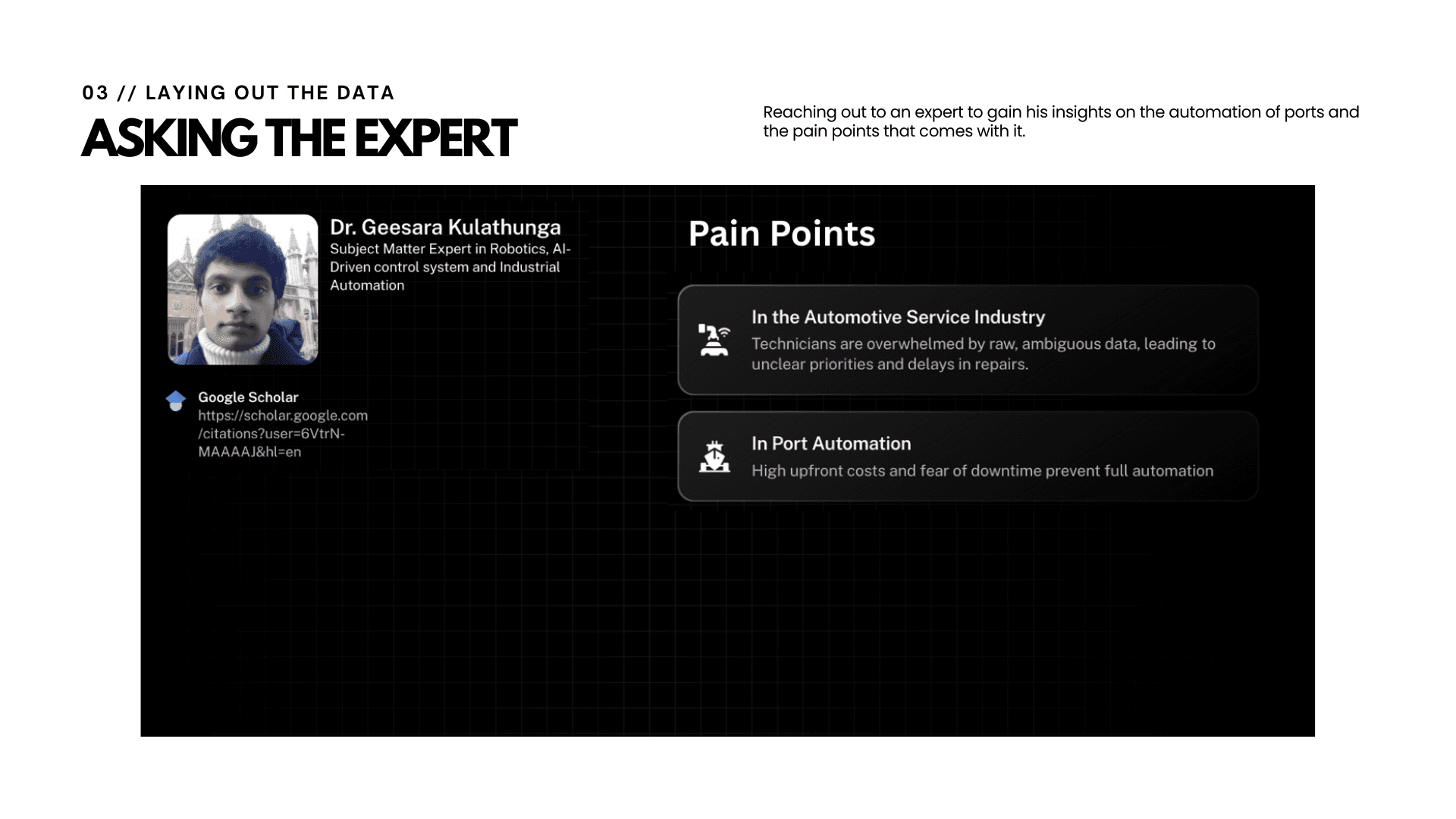 03 // LAYING OUT THE DATA

ASKING THE EXPERT

Reaching out to an expert to gain his insights on the automation of ports and the pain points that comes with it.

Dr. Geesara Kulathunga

Subject Matter Expert in Robotics, AI-Driven control system and Industrial Automation

Google Scholar
https://scholar.google.com/citations?user=6VtrN-MAAAAJ&hl=en

Pain Points

In the Automotive Service Industry

Technicians are overwhelmed by raw, ambiguous data, leading to unclear priorities and delays in repairs.

In Port Automation

High upfront costs and fear of downtime prevent full automation